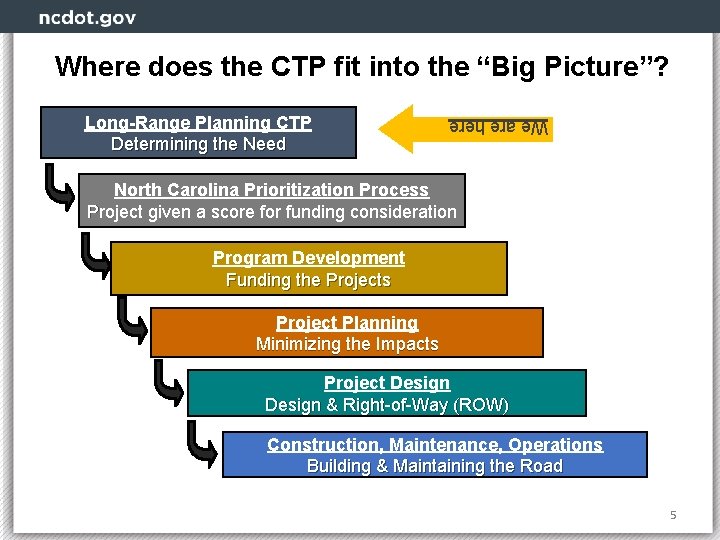 ncdot.gov

Where does the CTP fit into the “Big Picture”?

Long-Range Planning CTP
Determining the Need

We are here

North Carolina Prioritization Process
Project given a score for funding consideration

Program Development
Funding the Projects

Project Planning
Minimizing the Impacts

Project Design
Design & Right-of-Way (ROW)

Construction, Maintenance, Operations
Building & Maintaining the Road

5